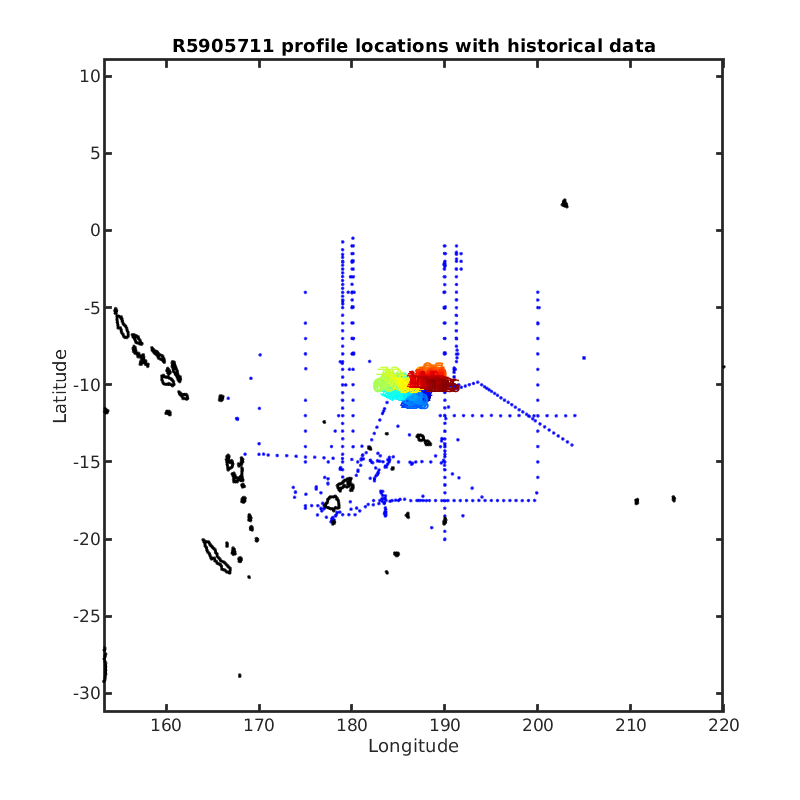 R5905711 profile locations with historical data

10
5
0
-5
-10
-15
-20
-25
-30

Latitude

160
170
180
190
200
210
220

Longitude